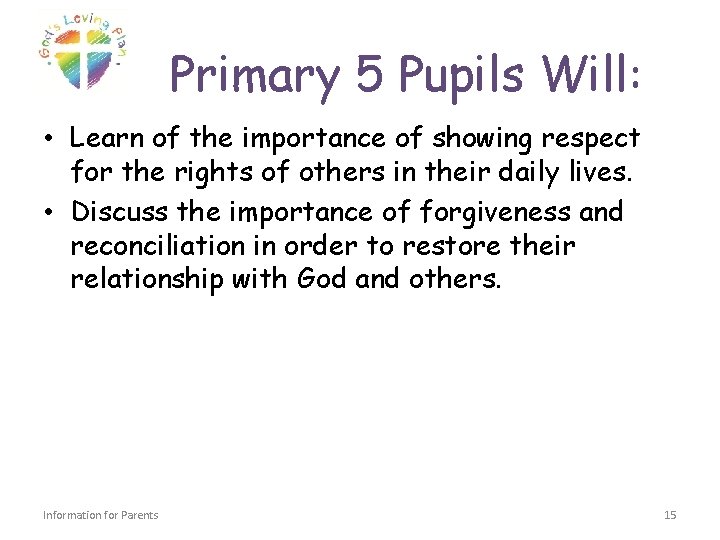 God's Loving Plan

Primary 5 Pupils Will:

• Learn of the importance of showing respect for the rights of others in their daily lives.

• Discuss the importance of forgiveness and reconciliation in order to restore their relationship with God and others.

Information for Parents

15